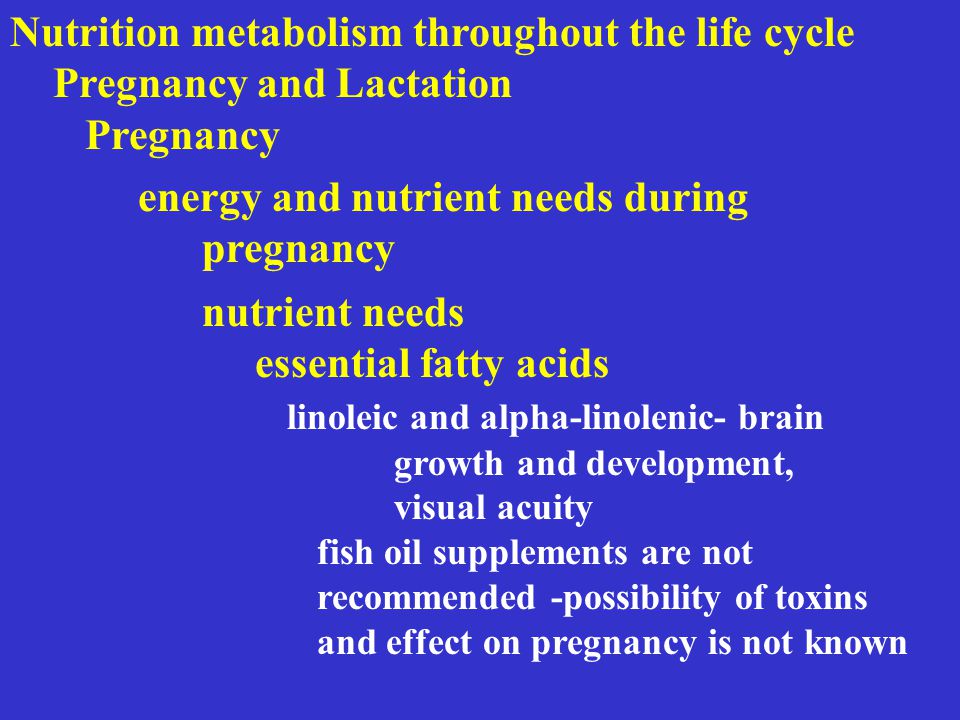 Nutrition metabolism throughout the life cycle
Pregnancy and Lactation
Pregnancy
energy and nutrient needs during pregnancy
nutrient needs
essential fatty acids
linoleic and alpha-linolenic- brain growth and development, visual acuity
fish oil supplements are not recommended -possibility of toxins and effect on pregnancy is not known